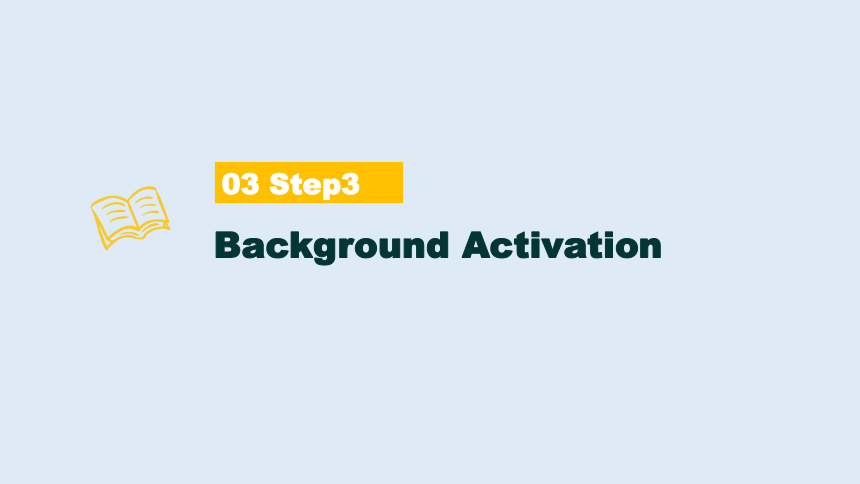 03 Step3

Background Activation